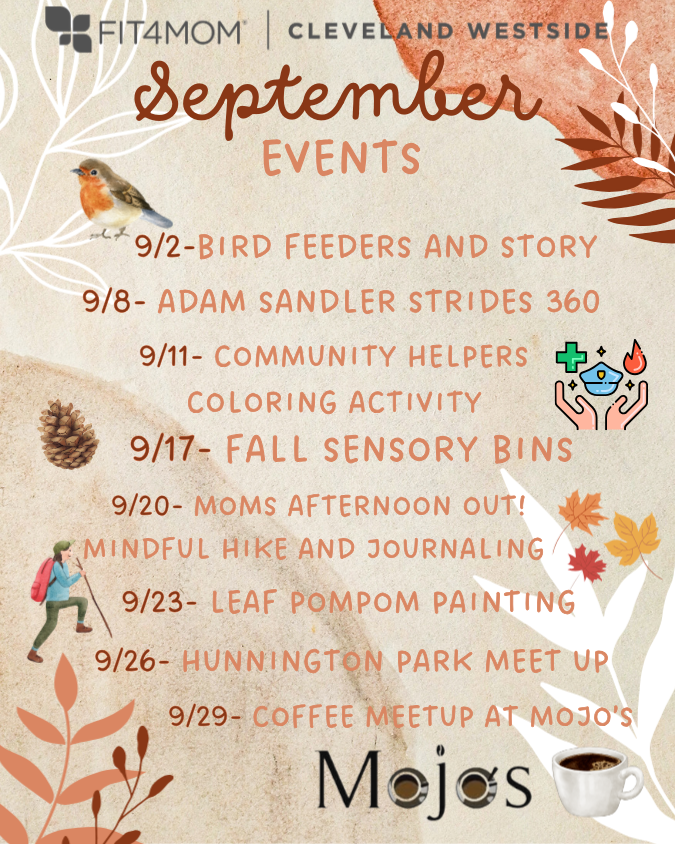 FIT4MOM | CLEVELAND WESTSIDE

September
EVENTS

9/2-BIRD FEEDERS AND STORY
9/8- ADAM SANDLER STRIDES 360
9/11- COMMUNITY HELPERS COLORING ACTIVITY
9/17- FALL SENSORY BINS
9/20- MOMS AFTERNOON OUT! MINDFUL HIKE AND JOURNALING
9/23- LEAF POMPOM PAINTING
9/26- HUNNINGTON PARK MEET UP
9/29- COFFEE MEETUP AT MOJO'S

Mojos